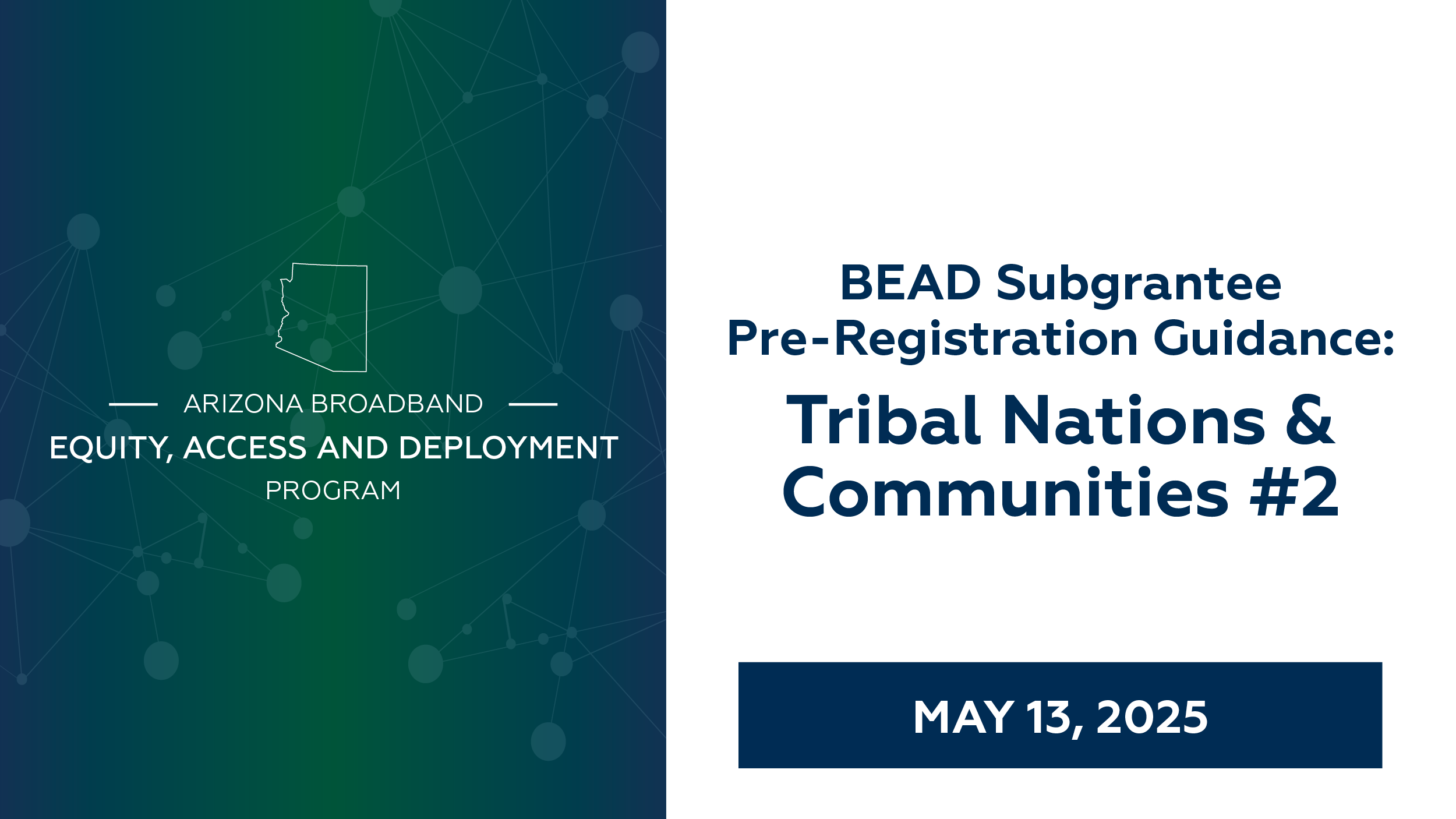 ARIZONA BROADBAND
EQUITY, ACCESS AND DEPLOYMENT
PROGRAM

BEAD Subgrantee Pre-Registration Guidance:

Tribal Nations & Communities #2

MAY 13, 2025